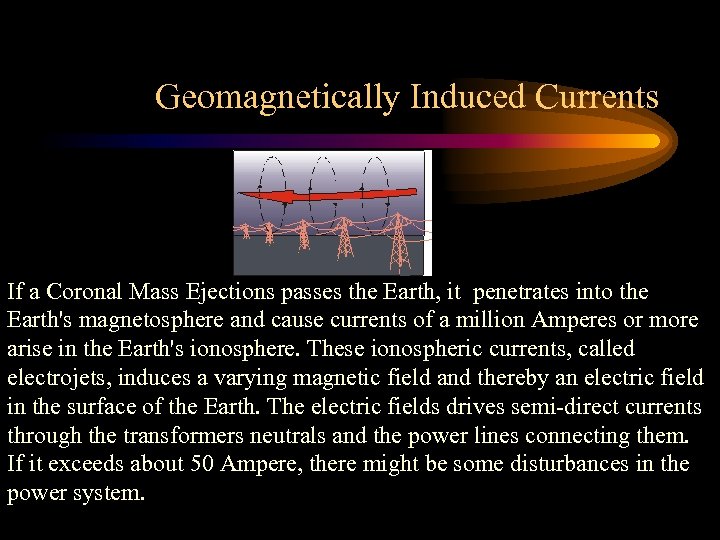 Geomagnetically Induced Currents

If a Coronal Mass Ejections passes the Earth, it penetrates into the Earth's magnetosphere and cause currents of a million Amperes or more arise in the Earth's ionosphere. These ionospheric currents, called electrojets, induces a varying magnetic field and thereby an electric field in the surface of the Earth. The electric fields drives semi-direct currents through the transformers neutrals and the power lines connecting them. If it exceeds about 50 Ampere, there might be some disturbances in the power system.